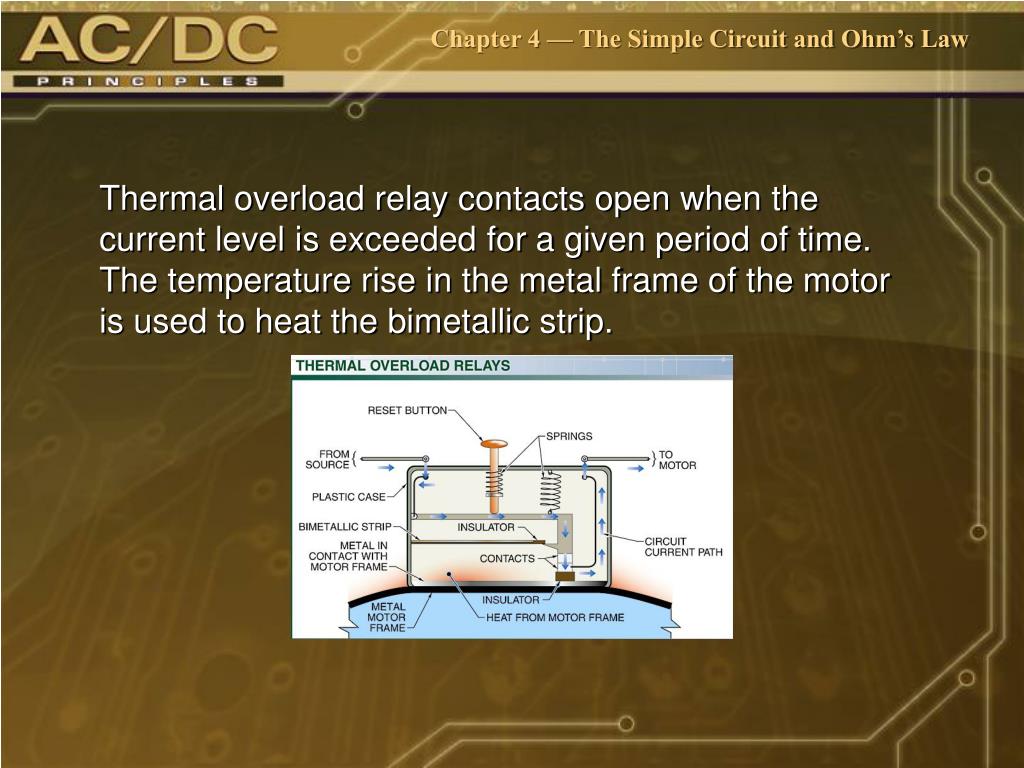 AC/DC
PRINCIPLES

Chapter 4 — The Simple Circuit and Ohm's Law

Thermal overload relay contacts open when the current level is exceeded for a given period of time. The temperature rise in the metal frame of the motor is used to heat the bimetallic strip.

THERMAL OVERLOAD RELAYS

RESET BUTTON
SPRINGS
FROM SOURCE
TO MOTOR
PLASTIC CASE
BIMETALLIC STRIP
INSULATOR
METAL IN CONTACT WITH MOTOR FRAME
CONTACTS
CIRCUIT CURRENT PATH
INSULATOR
METAL MOTOR FRAME
HEAT FROM MOTOR FRAME